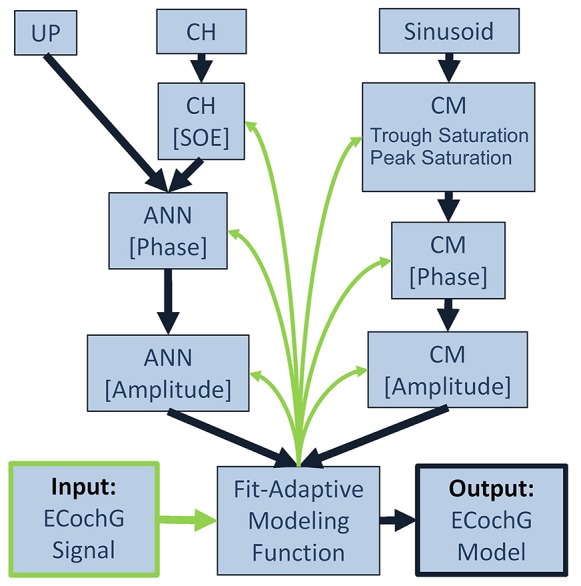 UP

CH

Sinusoid

CH
[SOE]

CM
Trough Saturation
Peak Saturation

ANN
[Phase]

CM
[Phase]

ANN
[Amplitude]

CM
[Amplitude]

Input:
ECochG
Signal

Fit-Adaptive
Modeling
Function

Output:
ECochG
Model